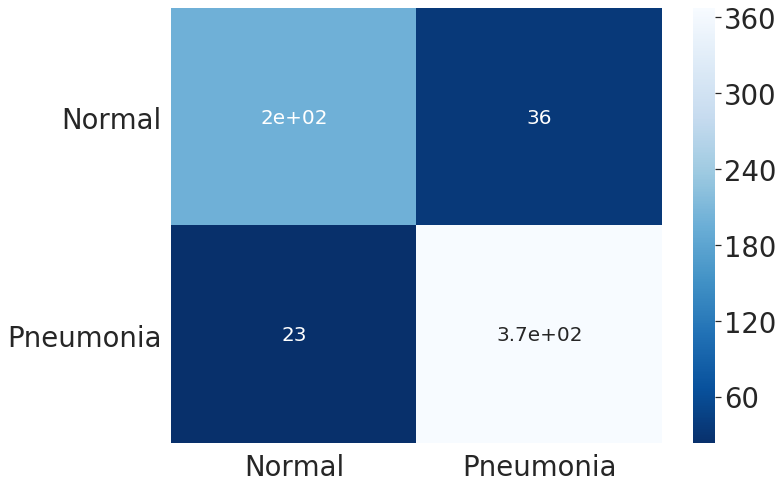 |  | Normal | Pneumonia |
|---|---|---|
| Normal | 2e+02 | 36 |
| Pneumonia | 23 | 3.7e+02 |

360
300
240
180
120
60